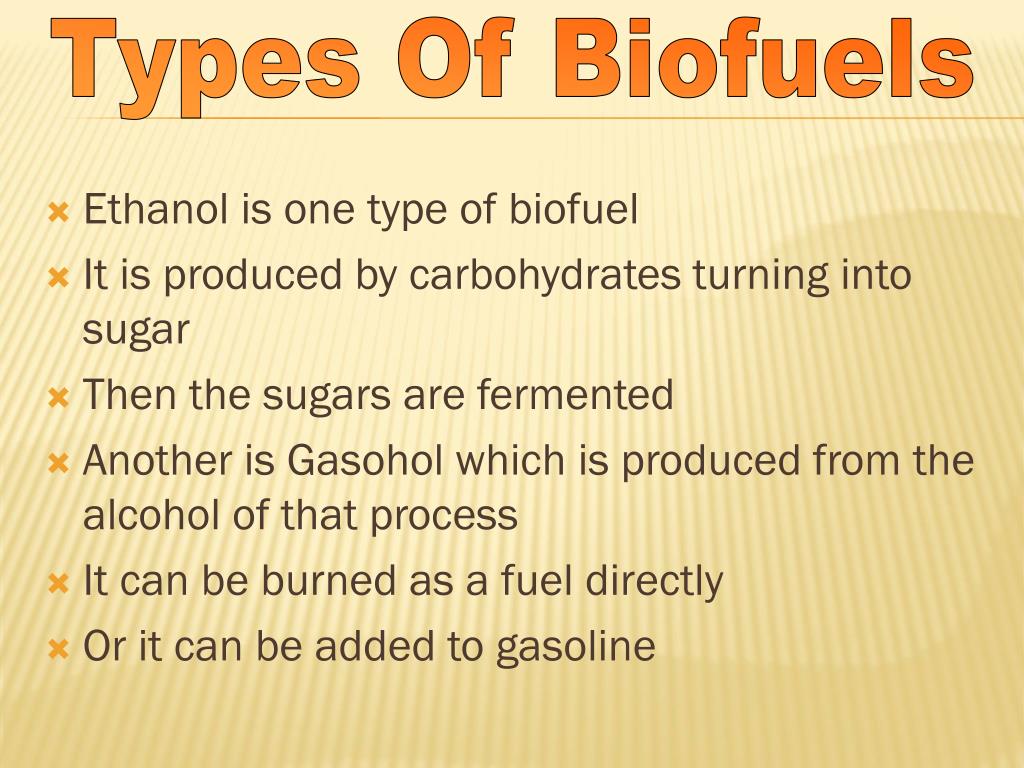 Types Of Biofuels

Ethanol is one type of biofuel
It is produced by carbohydrates turning into sugar
Then the sugars are fermented
Another is Gasohol which is produced from the alcohol of that process
It can be burned as a fuel directly
Or it can be added to gasoline